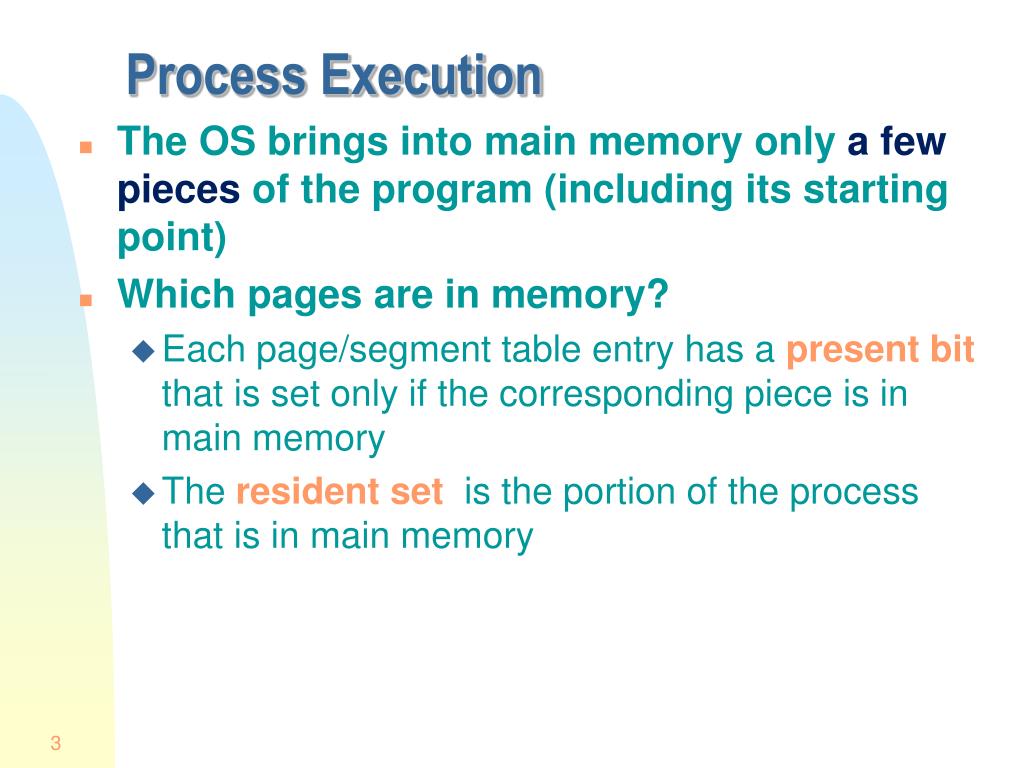 Process Execution

The OS brings into main memory only a few pieces of the program (including its starting point)

Which pages are in memory?

Each page/segment table entry has a present bit that is set only if the corresponding piece is in main memory

The resident set is the portion of the process that is in main memory

3